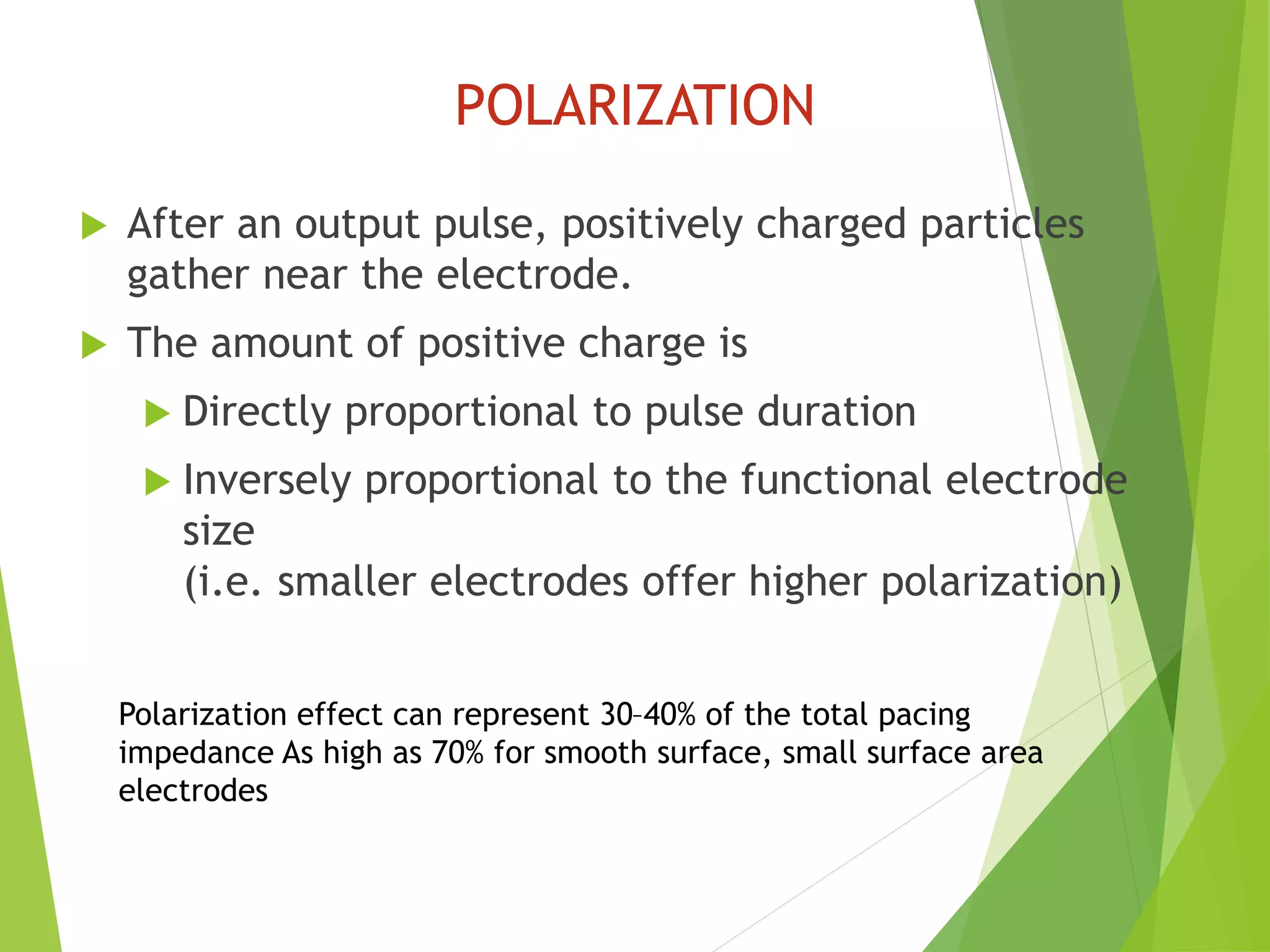 POLARIZATION

After an output pulse, positively charged particles gather near the electrode.

The amount of positive charge is

Directly proportional to pulse duration

Inversely proportional to the functional electrode size
(i.e. smaller electrodes offer higher polarization)

Polarization effect can represent 30–40% of the total pacing impedance As high as 70% for smooth surface, small surface area electrodes